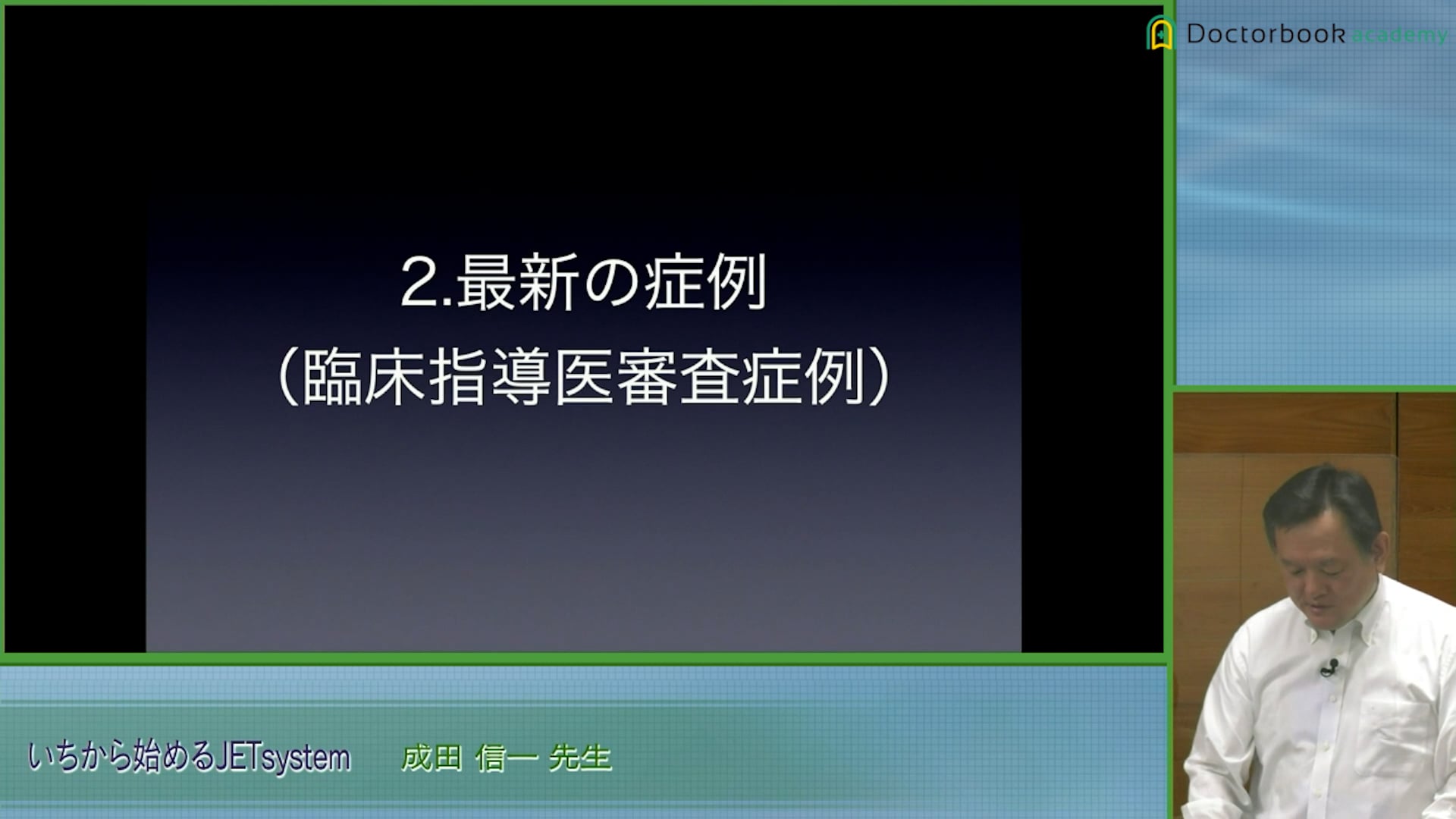 Doctorbook academy

2.最新の症例
（臨床指導医審査症例）

いちから始めるJETsystem　成田 信一 先生